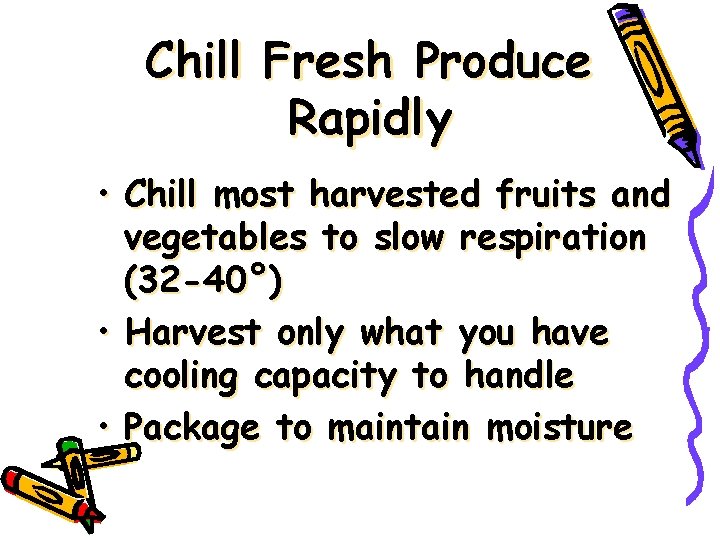 Chill Fresh Produce Rapidly

• Chill most harvested fruits and vegetables to slow respiration (32-40°)
• Harvest only what you have cooling capacity to handle
• Package to maintain moisture